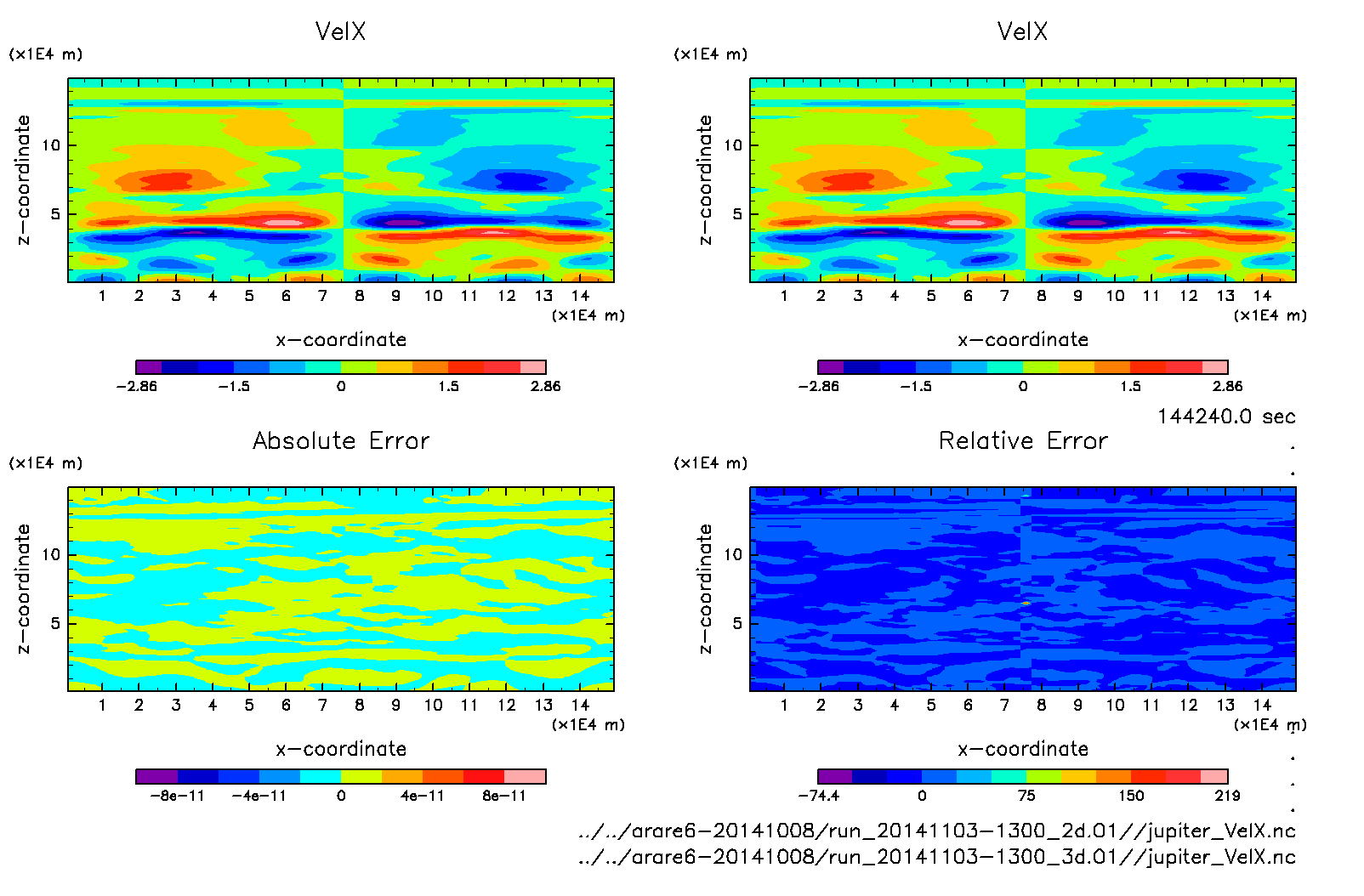 VelX

(x1E4 m)

z−coordinate

10

5

1 2 3 4 5 6 7 8 9 10 11 12 13 14

(x1E4 m)

x−coordinate

−2.86 −1.5 0 1.5 2.86

VelX

(x1E4 m)

z−coordinate

10

5

1 2 3 4 5 6 7 8 9 10 11 12 13 14

(x1E4 m)

x−coordinate

−2.86 −1.5 0 1.5 2.86

144240.0 sec

Absolute Error

(x1E4 m)

z−coordinate

10

5

1 2 3 4 5 6 7 8 9 10 11 12 13 14

(x1E4 m)

x−coordinate

−8e−11 −4e−11 0 4e−11 8e−11

Relative Error

(x1E4 m)

z−coordinate

10

5

1 2 3 4 5 6 7 8 9 10 11 12 13 14

(x1E4 m)

x−coordinate

−74.4 0 75 150 219

../../arare6−20141008/run_20141103−1300_2d.01//jupiter_VelX.nc
../../arare6−20141008/run_20141103−1300_3d.01//jupiter_VelX.nc